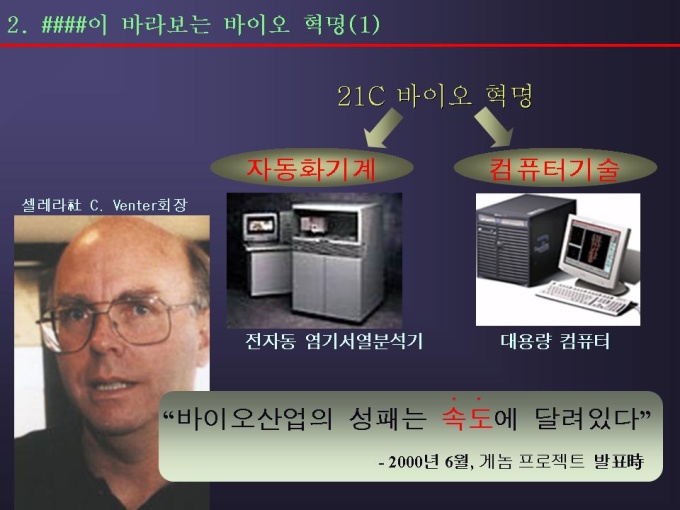 2. ####이 바라보는 바이오 혁명(1)

21C 바이오 혁명

자동화기계

컴퓨터기술

셀레라社 C. Venter회장

전자동 염기서열분석기

대용량 컴퓨터

“바이오산업의 성패는 속도에 달려있다”

- 2000년 6월, 게놈 프로젝트 발표時